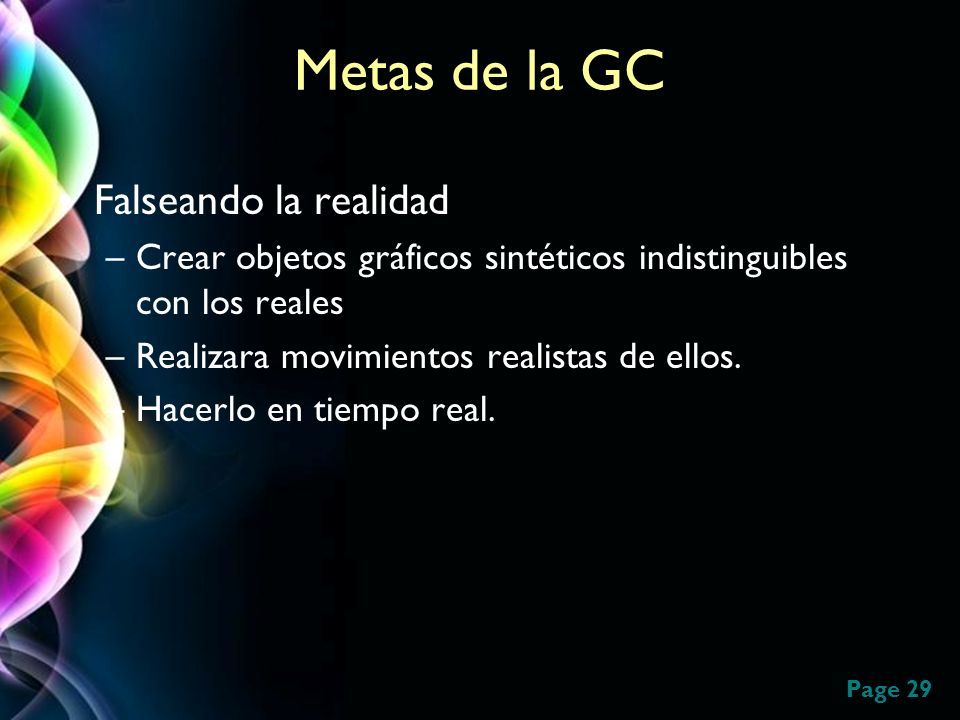 Metas de la GC

Falseando la realidad
– Crear objetos gráficos sintéticos indistinguibles con los reales
– Realizara movimientos realistas de ellos.
– Hacerlo en tiempo real.

Page 29